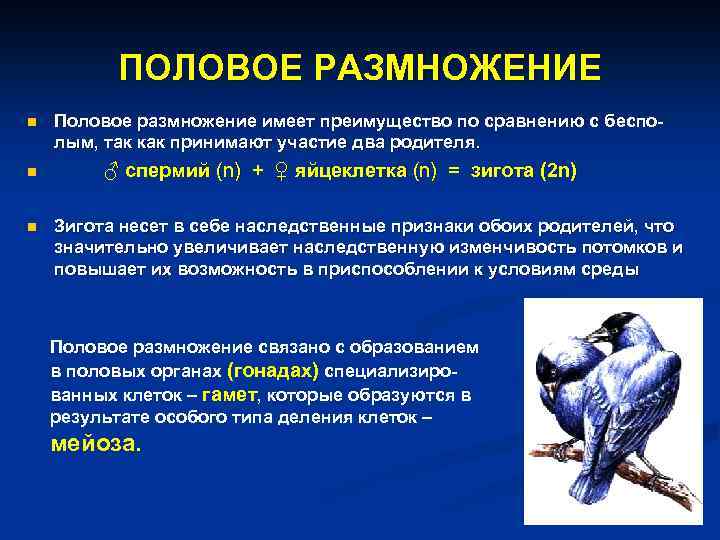 ПОЛОВОЕ РАЗМНОЖЕНИЕ

Половое размножение имеет преимущество по сравнению с бесполым, так как принимают участие два родителя.

♂ спермий (n) + ♀ яйцеклетка (n) = зигота (2n)

Зигота несет в себе наследственные признаки обоих родителей, что значительно увеличивает наследственную изменчивость потомков и повышает их возможность в приспособлении к условиям среды

Половое размножение связано с образованием в половых органах (гонадах) специализированных клеток – гамет, которые образуются в результате особого типа деления клеток – мейоза.